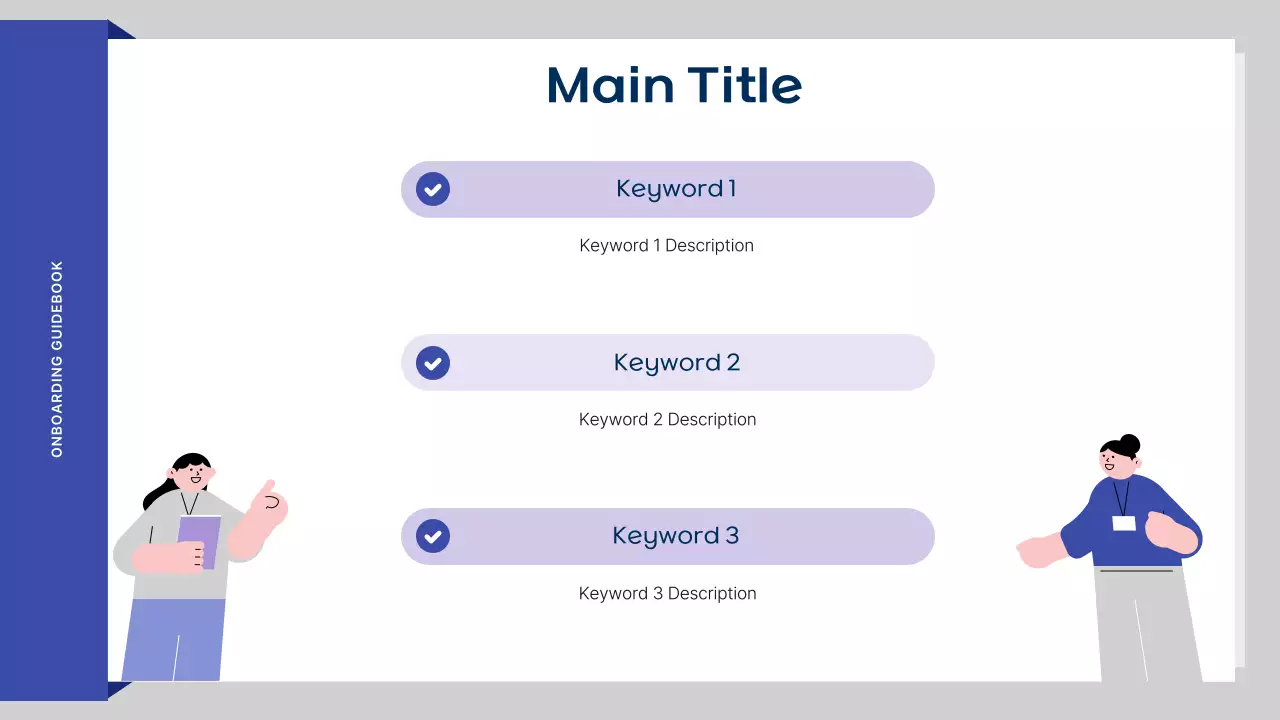 ONBOARDING GUIDEBOOK

Main Title

Keyword 1

Keyword 1 Description

Keyword 2

Keyword 2 Description

Keyword 3

Keyword 3 Description